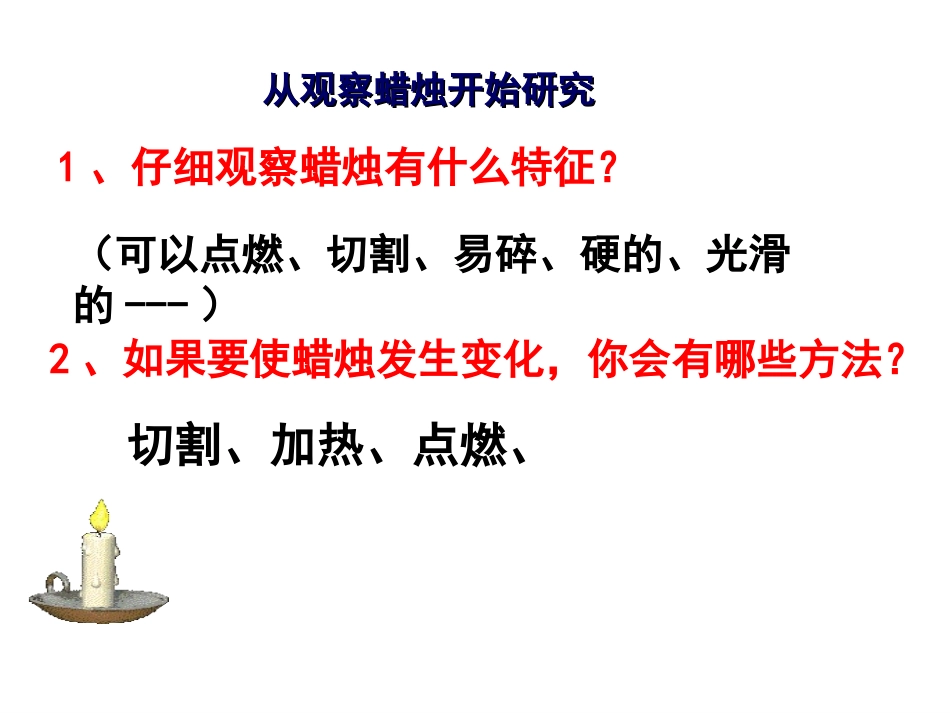 从观察蜡烛开始研究

1、仔细观察蜡烛有什么特征？

（可以点燃、切割、易碎、硬的、光滑的 --- ）

2、如果要使蜡烛发生变化，你会有哪些方法？

切割、加热、点燃、